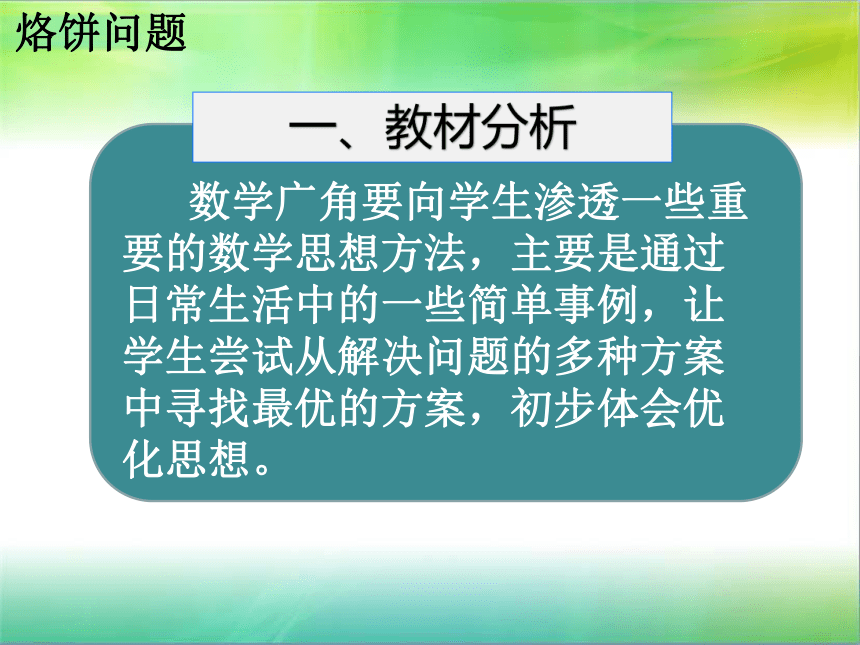 烙饼问题

一、教材分析

数学广角要向学生渗透一些重要的数学思想方法，主要是通过日常生活中的一些简单事例，让学生尝试从解决问题的多种方案中寻找最优的方案，初步体会优化思想。